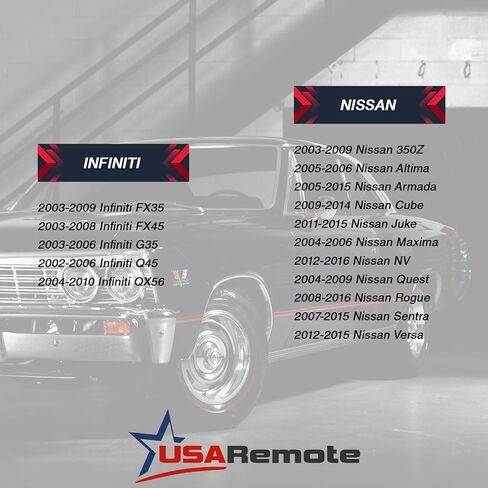 INFINITI

2003-2009 Infiniti FX35
2003-2008 Infiniti FX45
2003-2006 Infiniti G35
2002-2006 Infiniti Q45
2004-2010 Infiniti QX56

NISSAN

2003-2009 Nissan 350Z
2005-2006 Nissan Altima
2005-2015 Nissan Armada
2009-2014 Nissan Cube
2011-2015 Nissan Juke
2004-2006 Nissan Maxima
2012-2016 Nissan NV
2004-2009 Nissan Quest
2008-2016 Nissan Rogue
2007-2015 Nissan Sentra
2012-2015 Nissan Versa

USARemote